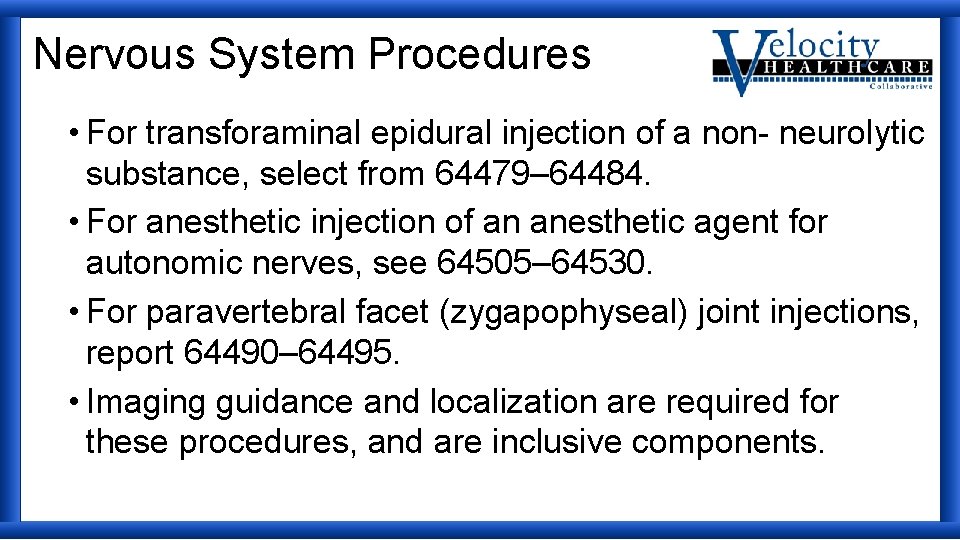 Nervous System Procedures

Velocity HEALTHCARE Collaborative

• For transforaminal epidural injection of a non- neurolytic substance, select from 64479–64484.

• For anesthetic injection of an anesthetic agent for autonomic nerves, see 64505–64530.

• For paravertebral facet (zygapophyseal) joint injections, report 64490–64495.

• Imaging guidance and localization are required for these procedures, and are inclusive components.